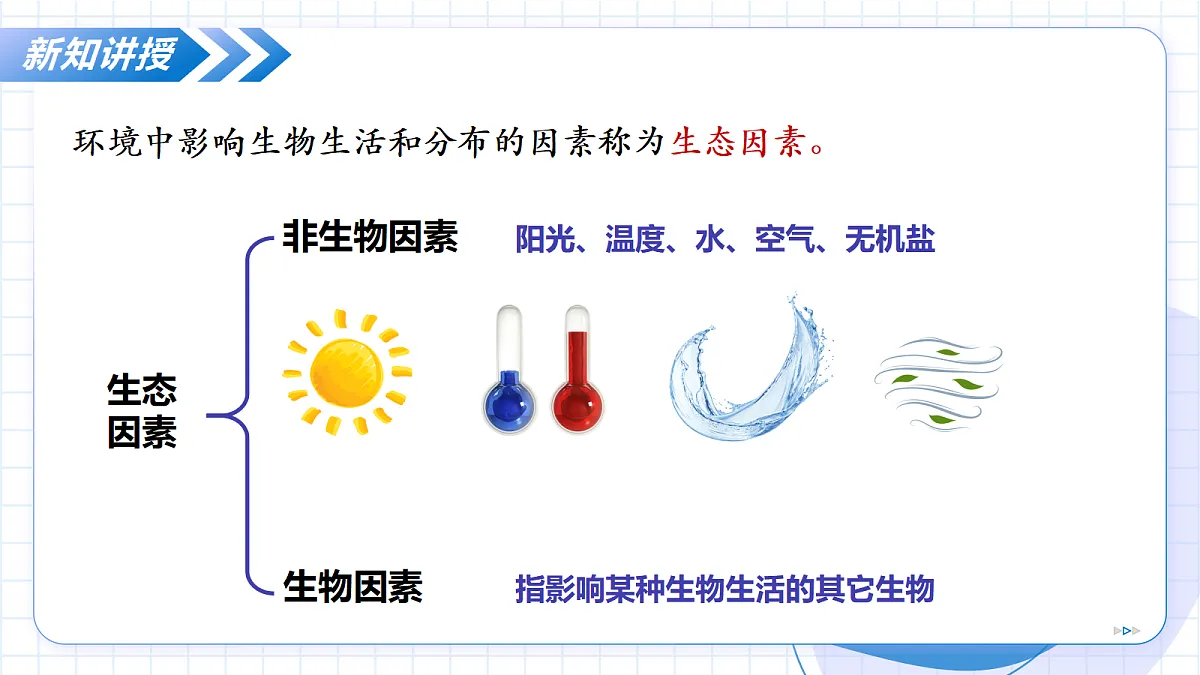 新知讲授

环境中影响生物生活和分布的因素称为生态因素。

生态因素

非生物因素 阳光、温度、水、空气、无机盐

生物因素 指影响某种生物生活的其它生物